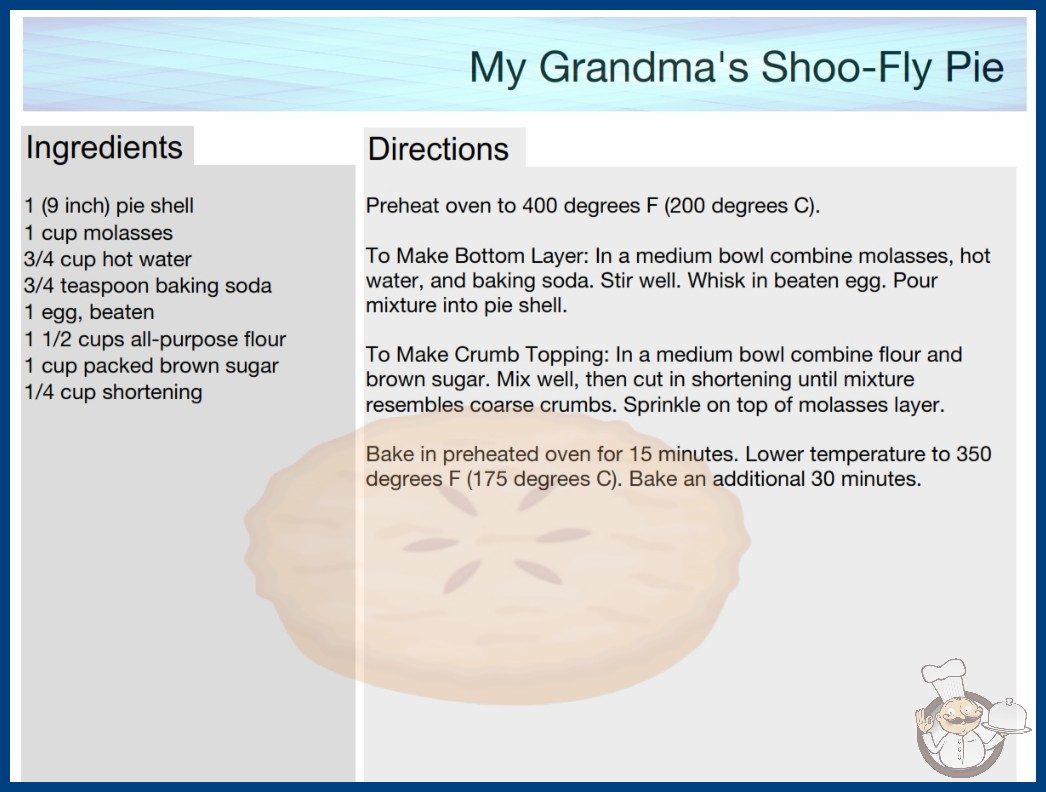 My Grandma's Shoo-Fly Pie

Ingredients

1 (9 inch) pie shell
1 cup molasses
3/4 cup hot water
3/4 teaspoon baking soda
1 egg, beaten
1 1/2 cups all-purpose flour
1 cup packed brown sugar
1/4 cup shortening

Directions

Preheat oven to 400 degrees F (200 degrees C).

To Make Bottom Layer: In a medium bowl combine molasses, hot water, and baking soda. Stir well. Whisk in beaten egg. Pour mixture into pie shell.

To Make Crumb Topping: In a medium bowl combine flour and brown sugar. Mix well, then cut in shortening until mixture resembles coarse crumbs. Sprinkle on top of molasses layer.

Bake in preheated oven for 15 minutes. Lower temperature to 350 degrees F (175 degrees C). Bake an additional 30 minutes.